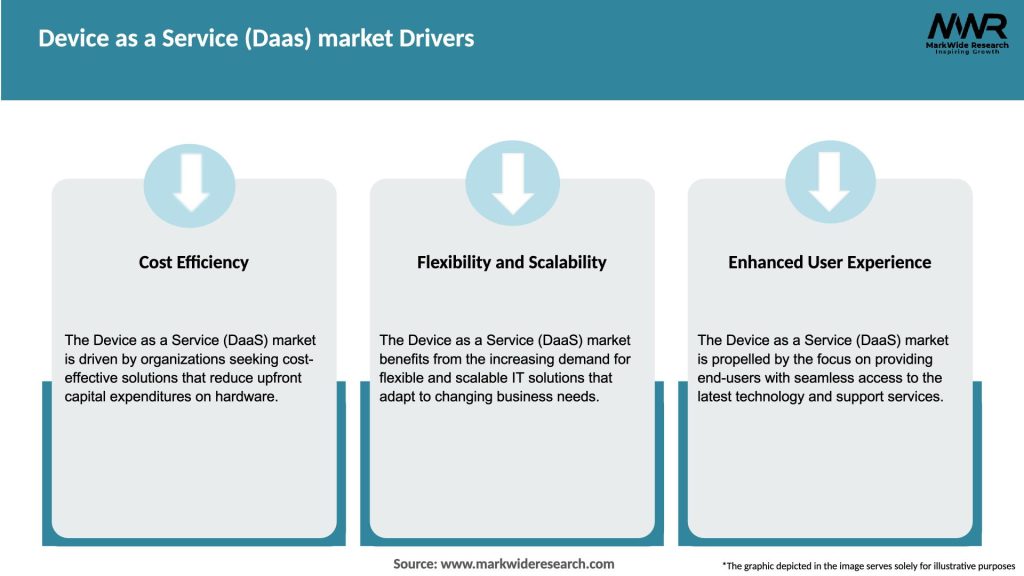 Device as a Service (Daas) market Drivers

MWR
MarkWide Research
Inspiring Growth

Cost Efficiency

The Device as a Service (DaaS) market is driven by organizations seeking cost-effective solutions that reduce upfront capital expenditures on hardware.

Flexibility and Scalability

The Device as a Service (DaaS) market benefits from the increasing demand for flexible and scalable IT solutions that adapt to changing business needs.

Enhanced User Experience

The Device as a Service (DaaS) market is propelled by the focus on providing end-users with seamless access to the latest technology and support services.

Source: www.markwideresearch.com

*The graphic depicted in the image serves solely for illustrative purposes